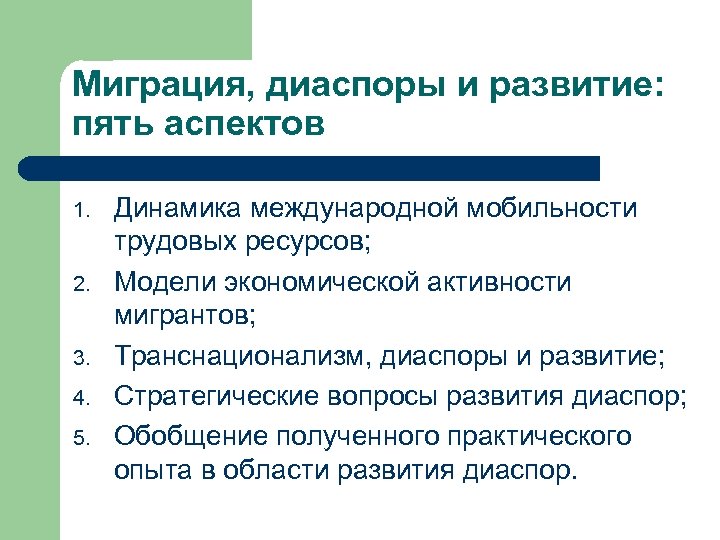 Миграция, диаспоры и развитие: пять аспектов

1. Динамика международной мобильности трудовых ресурсов;
2. Модели экономической активности мигрантов;
3. Транснационализм, диаспоры и развитие;
4. Стратегические вопросы развития диаспор;
5. Обобщение полученного практического опыта в области развития диаспор.